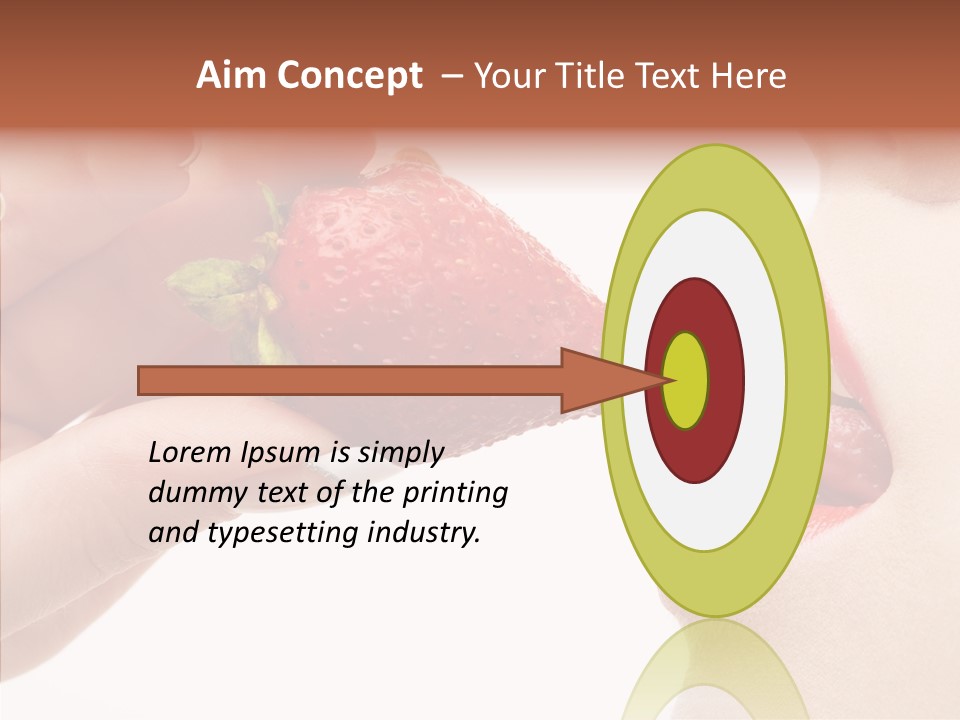 Aim Concept – Your Title Text Here

Lorem Ipsum is simply dummy text of the printing and typesetting industry.